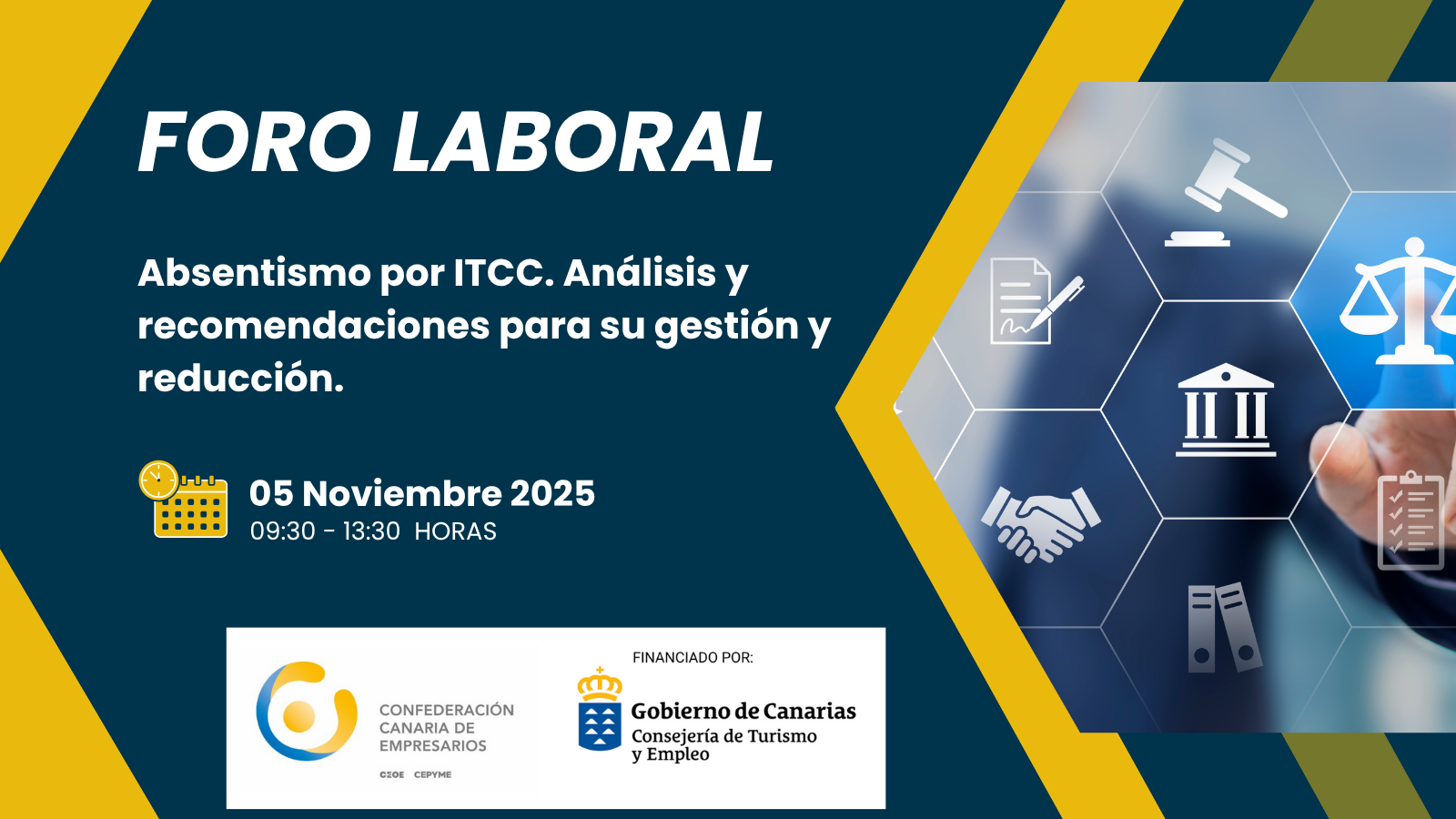 FORO LABORAL

Absentismo por ITCC. Análisis y recomendaciones para su gestión y reducción.

05 Noviembre 2025
09:30 - 13:30 HORAS

CONFEDERACIÓN CANARIA DE EMPRESARIOS
CEOE CEPYME

FINANCIADO POR:
Gobierno de Canarias
Consejería de Turismo y Empleo